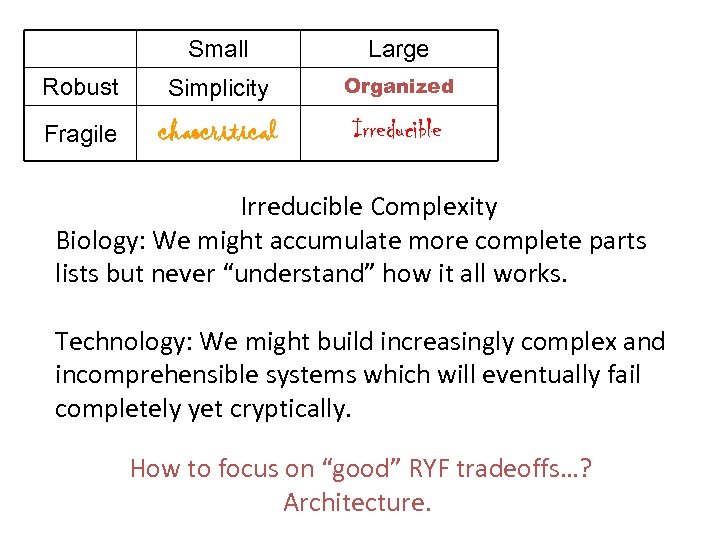 | | Small | Large |
|---|---|---|
| Robust | Simplicity | Organized |
| Fragile | chaocritical | Irreducible |

Irreducible Complexity
Biology: We might accumulate more complete parts lists but never “understand” how it all works.

Technology: We might build increasingly complex and incomprehensible systems which will eventually fail completely yet cryptically.

How to focus on “good” RYF tradeoffs…?
Architecture.